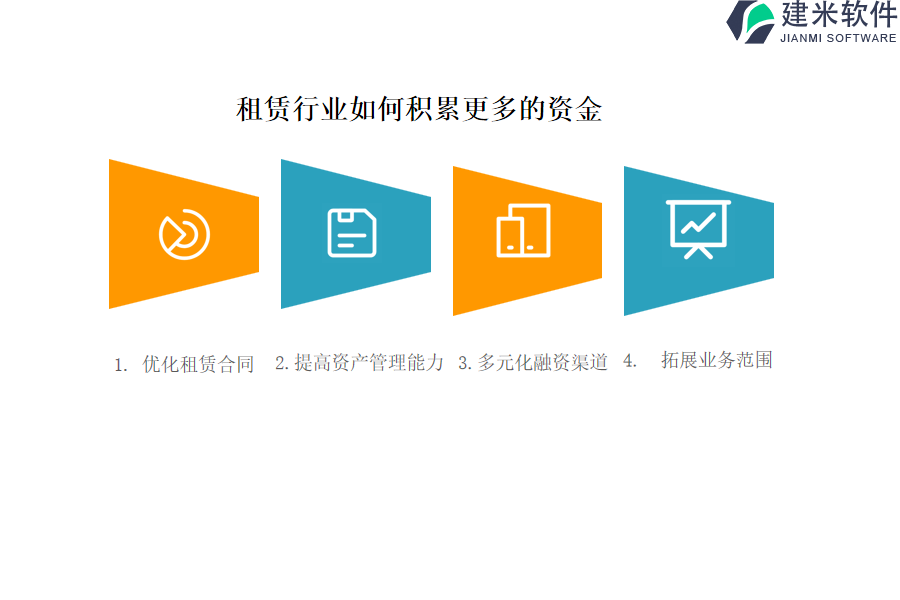 建米软件
JIANMI SOFTWARE

租赁行业如何积累更多的资金

1. 优化租赁合同

2. 提高资产管理能力

3. 多元化融资渠道

4. 拓展业务范围